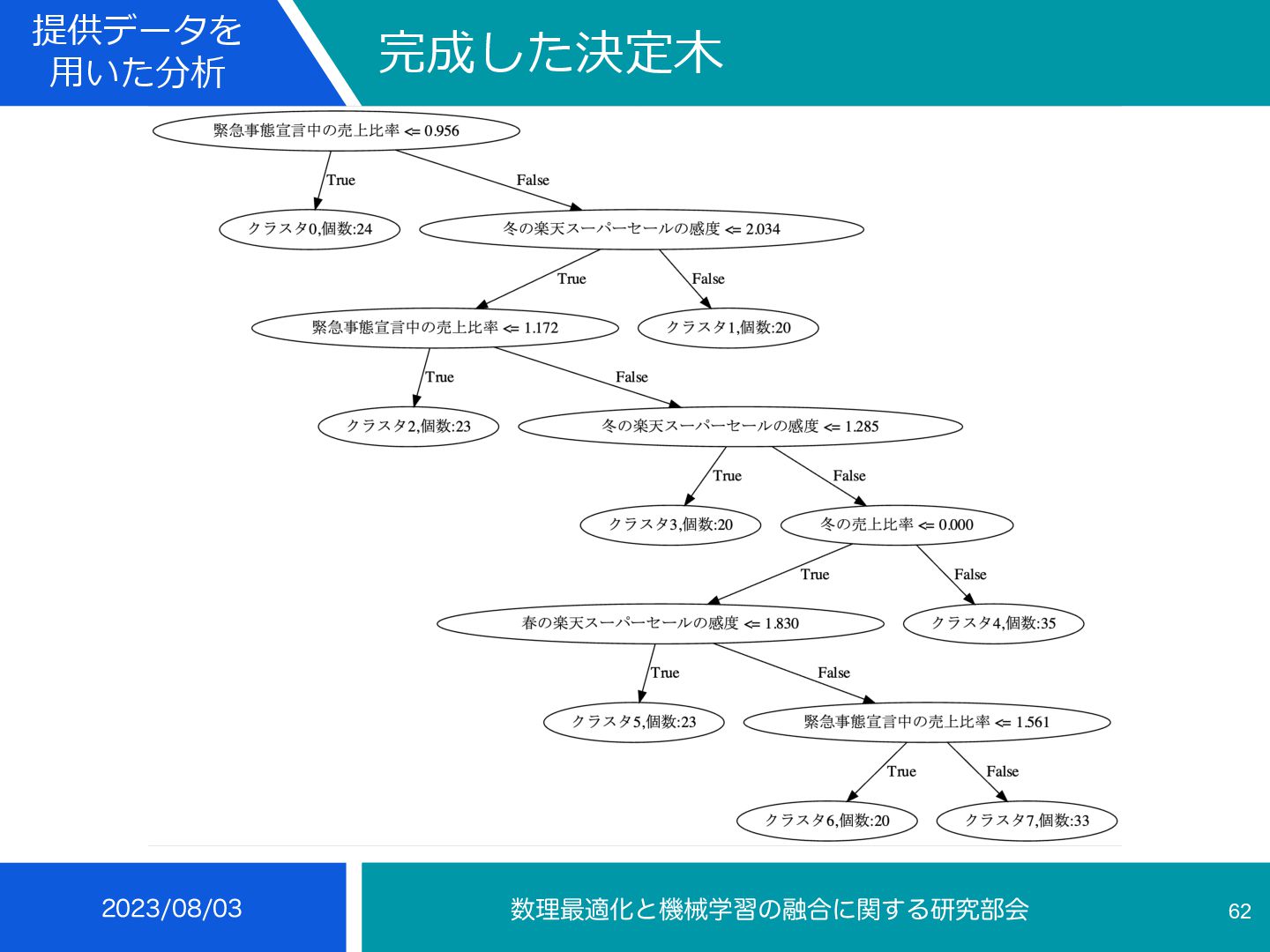 提供データを用いた分析

完成した決定木

緊急事態宣言中の売上比率 <= 0.956

True

False

クラスタ0,個数:24

冬の楽天スーパーセールの感度 <= 2.034

True

False

緊急事態宣言中の売上比率 <= 1.172

クラスタ1,個数:20

True

False

クラスタ2,個数:23

冬の楽天スーパーセールの感度 <= 1.285

True

False

クラスタ3,個数:20

冬の売上比率 <= 0.000

True

False

春の楽天スーパーセールの感度 <= 1.830

クラスタ4,個数:35

True

False

クラスタ5,個数:23

緊急事態宣言中の売上比率 <= 1.561

True

False

クラスタ6,個数:20

クラスタ7,個数:33

2023/08/03

数理最適化と機械学習の融合に関する研究部会

62